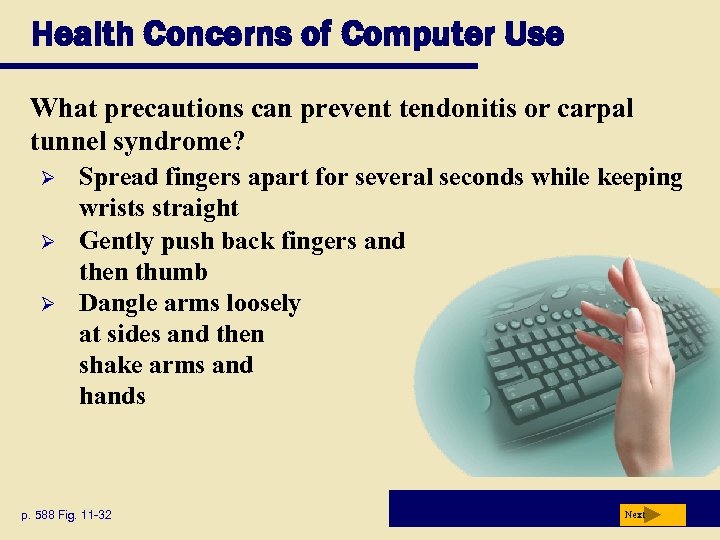 Health Concerns of Computer Use

What precautions can prevent tendonitis or carpal tunnel syndrome?

➢ Spread fingers apart for several seconds while keeping wrists straight
➢ Gently push back fingers and then thumb
➢ Dangle arms loosely at sides and then shake arms and hands

p. 588 Fig. 11-32

Next